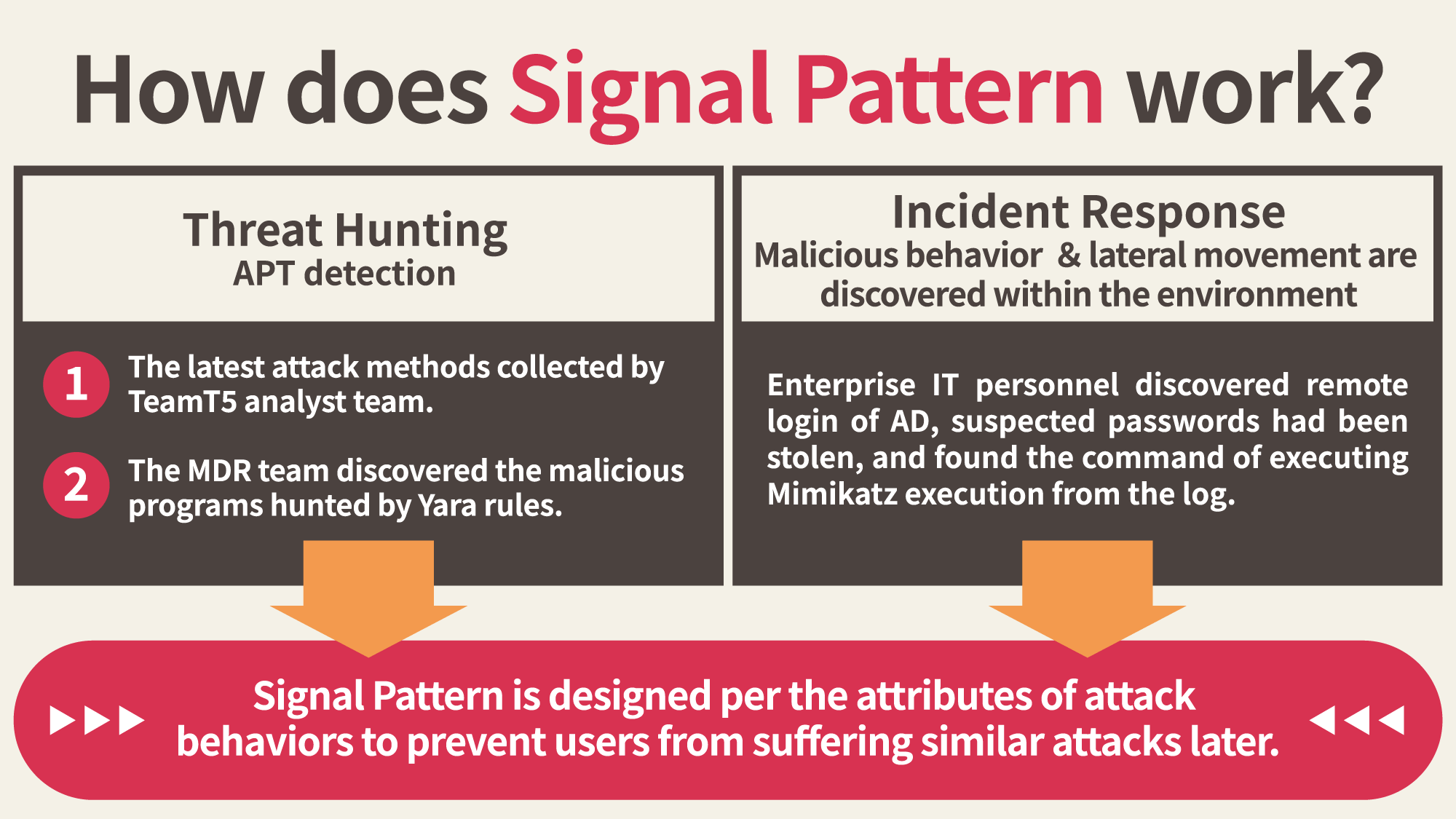 How does Signal Pattern work?

Threat Hunting
APT detection

1 The latest attack methods collected by TeamT5 analyst team.

2 The MDR team discovered the malicious programs hunted by Yara rules.

Incident Response
Malicious behavior & lateral movement are discovered within the environment

Enterprise IT personnel discovered remote login of AD, suspected passwords had been stolen, and found the command of executing Mimikatz execution from the log.

Signal Pattern is designed per the attributes of attack behaviors to prevent users from suffering similar attacks later.